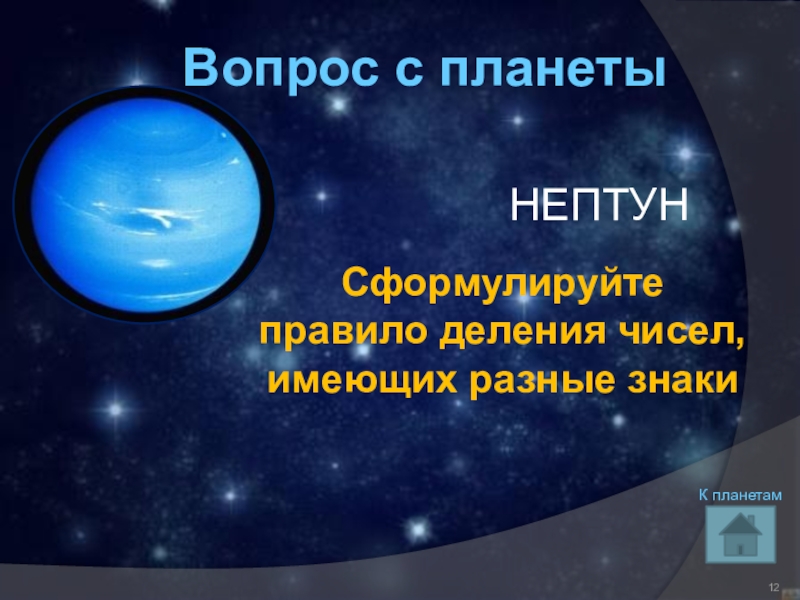 Вопрос с планеты

НЕПТУН

Сформулируйте правило деления чисел, имеющих разные знаки

К планетам

12